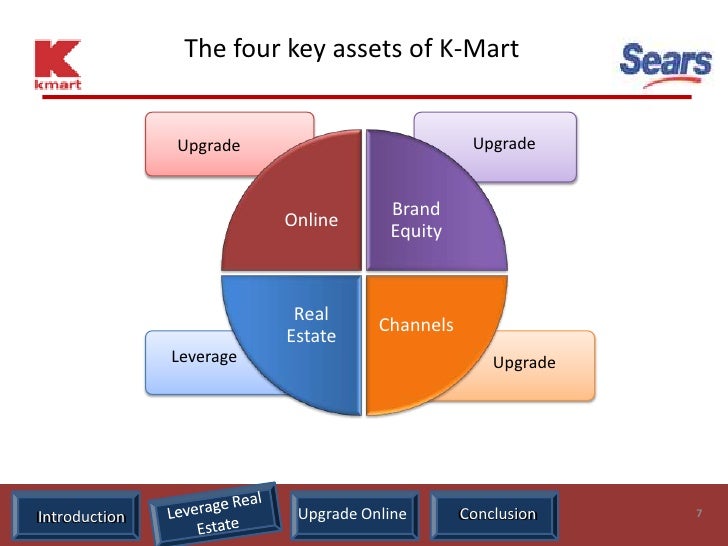 K
kmart

The four key assets of K-Mart

Sears

Upgrade

Upgrade

Online

Brand Equity

Real Estate

Channels

Leverage

Upgrade

Introduction

Leverage Real Estate

Upgrade Online

Conclusion

7